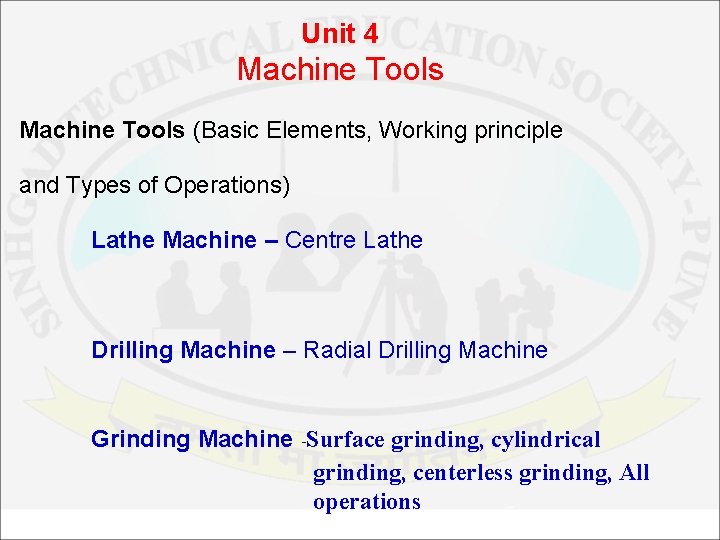 Unit 4
Machine Tools

Machine Tools (Basic Elements, Working principle and Types of Operations)

Lathe Machine – Centre Lathe

Drilling Machine – Radial Drilling Machine

Grinding Machine -Surface grinding, cylindrical grinding, centerless grinding, All operations

SINHGAD TECHNICAL EDUCATION SOCIETY-PUNE